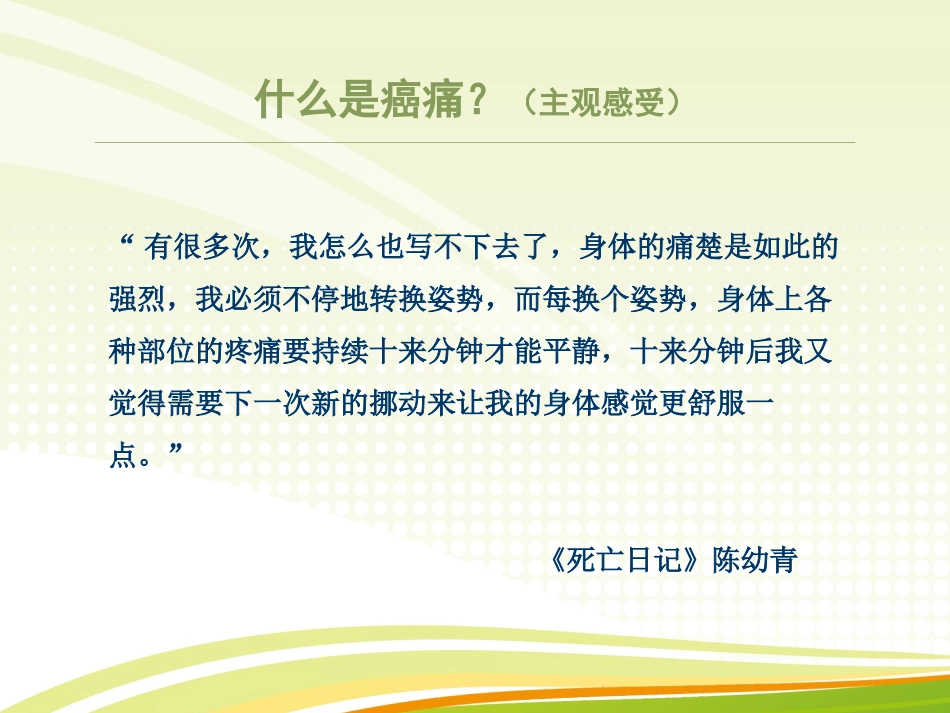 什么是癌痛？（主观感受）

“ 有很多次，我怎么也写不下去了，身体的痛楚是如此的强烈，我必须不停地转换姿势，而每换个姿势，身体上各种部位的疼痛要持续十来分钟才能平静，十来分钟后我又觉得需要下一次新的挪动来让我的身体感觉更舒服一点。”

《死亡日记》陈幼青